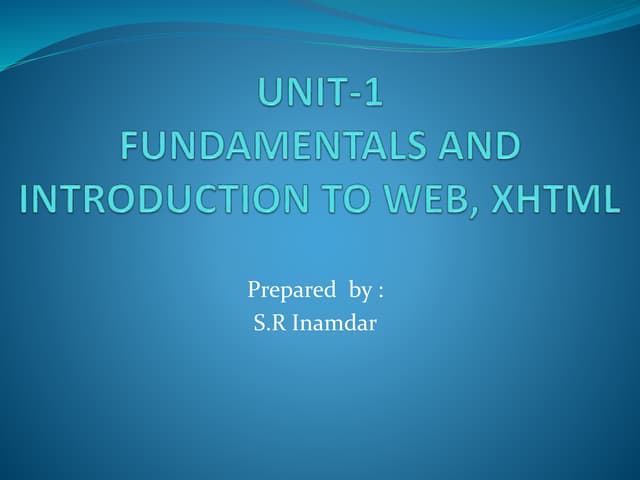 UNIT-1
FUNDAMENTALS AND INTRODUCTION TO WEB, XHTML

Prepared by :
S.R Inamdar